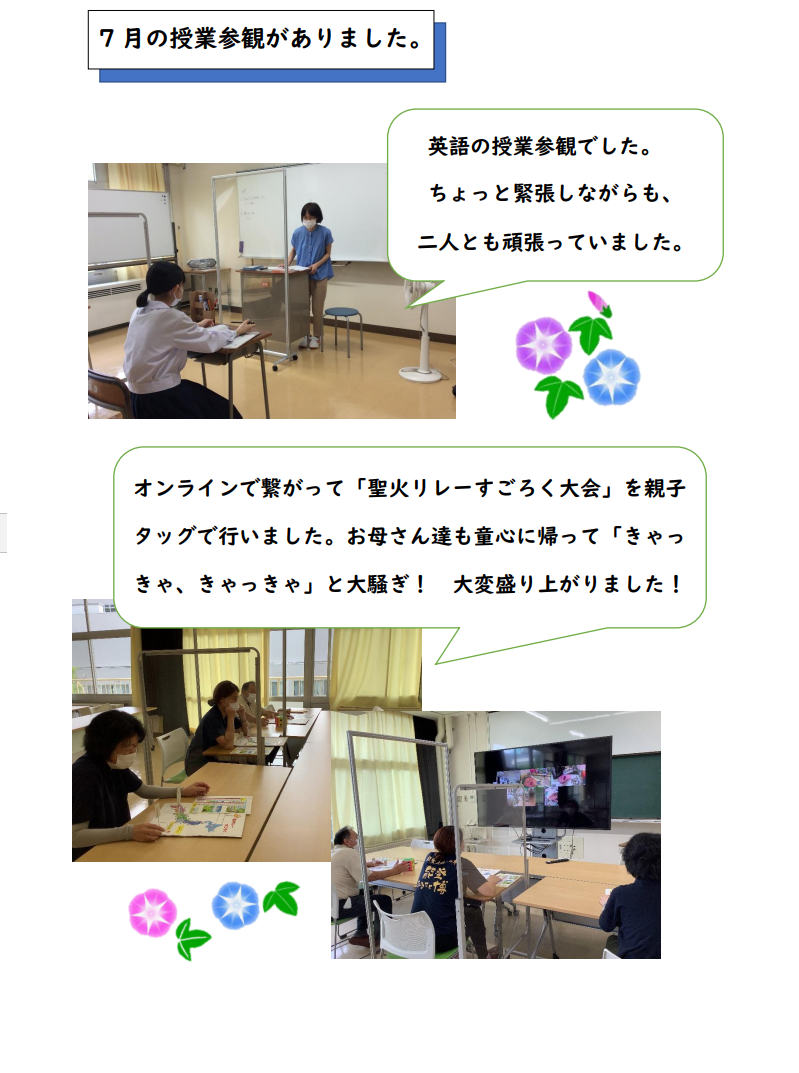 ７月の授業参観がありました。

英語の授業参観でした。
ちょっと緊張しながらも、
二人とも頑張っていました。

オンラインで繋がって「聖火リレーすごろく大会」を親子タッグで行いました。お母さん達も童心に帰って「きゃっきゃ、きゃっきゃ」と大騒ぎ！　大変盛り上がりました！